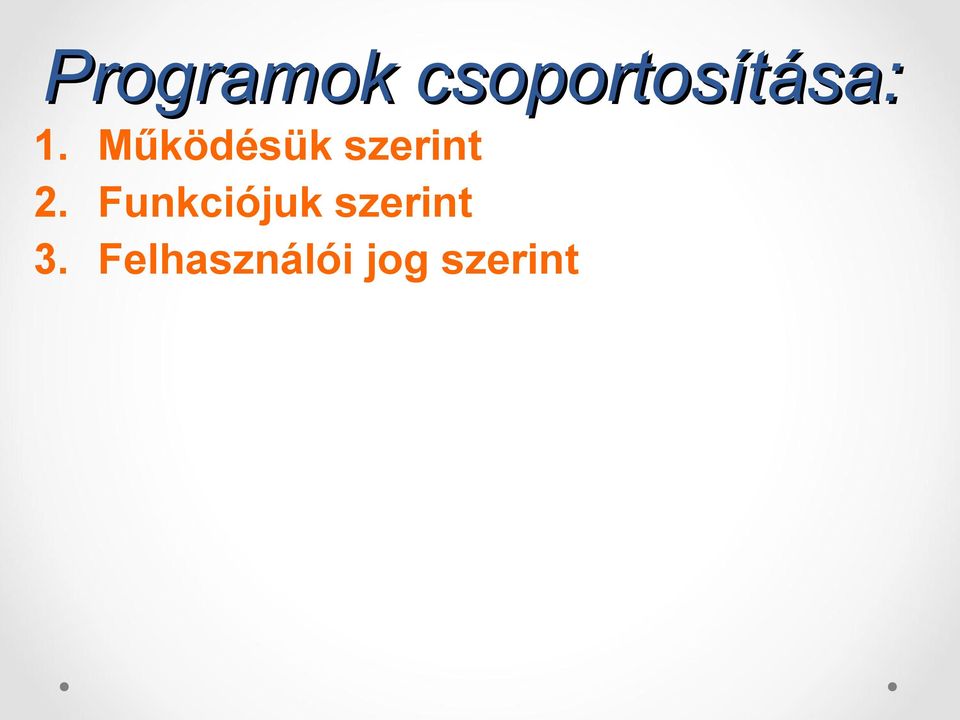 Programok csoportosítása:

1. Működésük szerint
2. Funkciójuk szerint
3. Felhasználói jog szerint